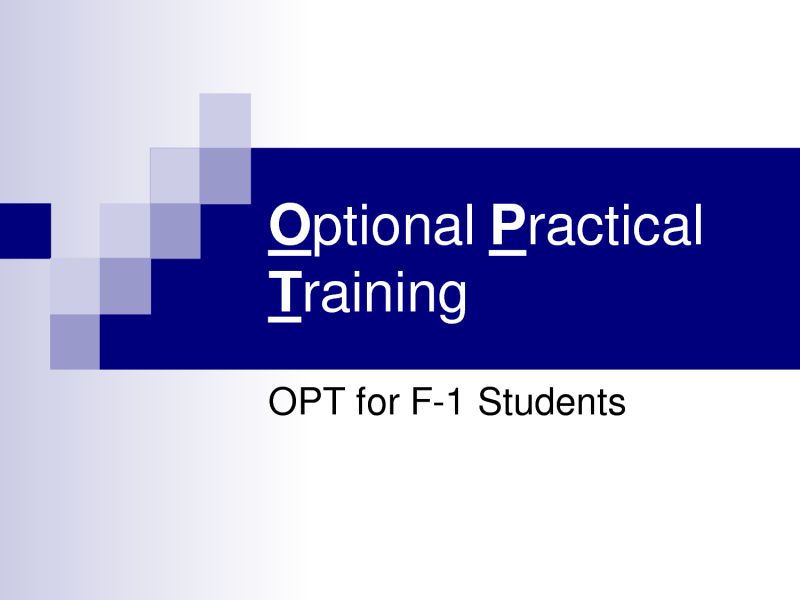 Optional Practical Training

OPT for F-1 Students